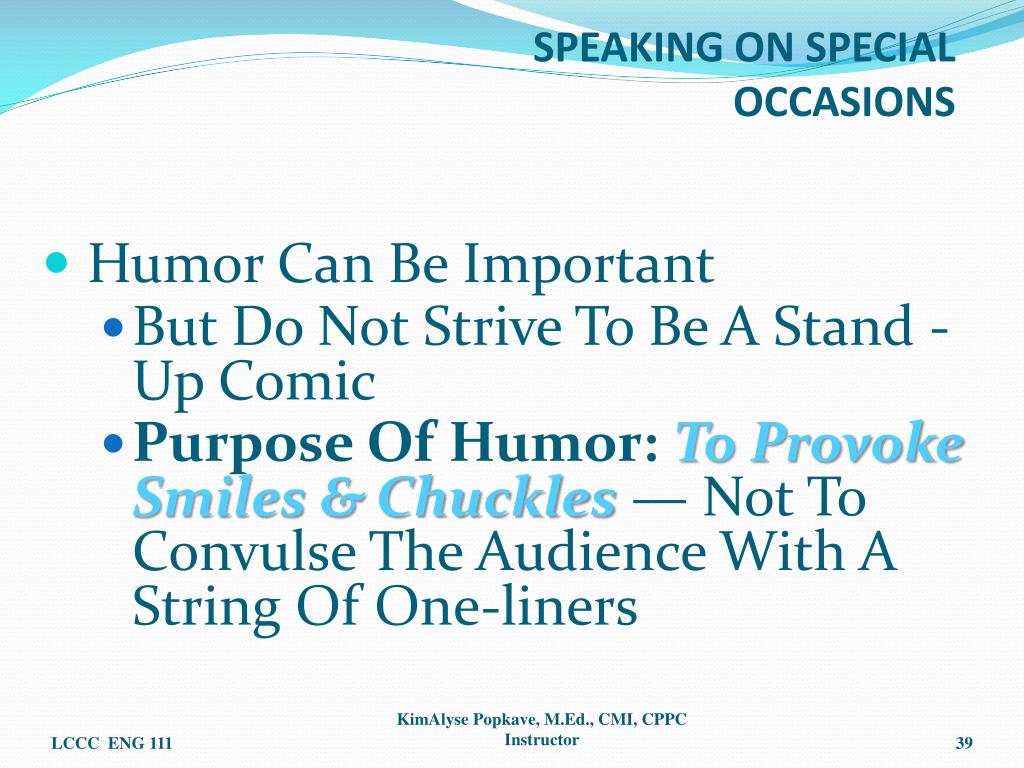 SPEAKING ON SPECIAL OCCASIONS

Humor Can Be Important
But Do Not Strive To Be A Stand - Up Comic
Purpose Of Humor: To Provoke Smiles & Chuckles — Not To Convulse The Audience With A String Of One-liners

LCCC ENG 111

KimAlyse Popkave, M.Ed., CMI, CPPC
Instructor

39